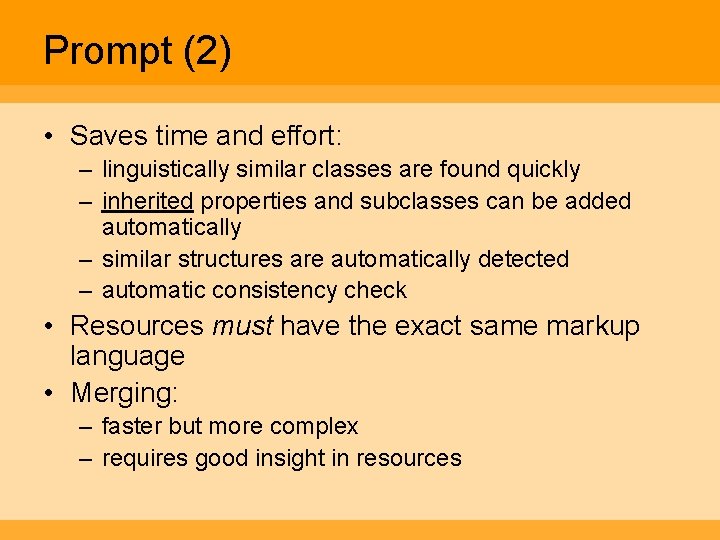 Prompt (2)

• Saves time and effort:
– linguistically similar classes are found quickly
– inherited properties and subclasses can be added automatically
– similar structures are automatically detected
– automatic consistency check
• Resources must have the exact same markup language
• Merging:
– faster but more complex
– requires good insight in resources